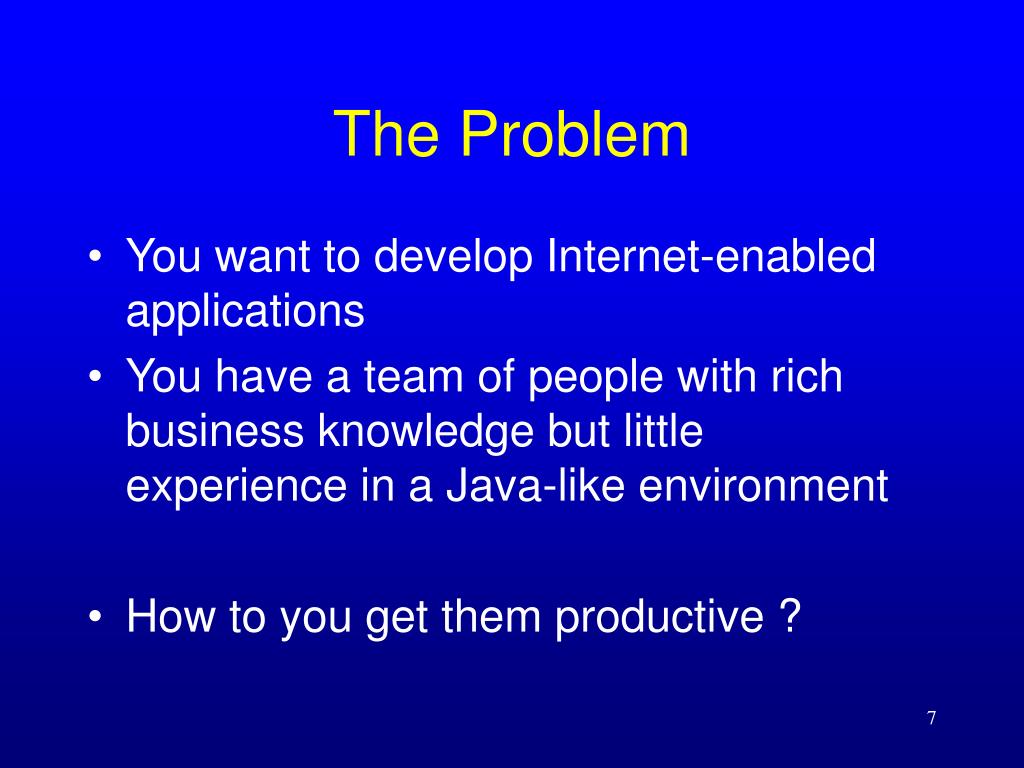 The Problem

• You want to develop Internet-enabled applications
• You have a team of people with rich business knowledge but little experience in a Java-like environment

• How to you get them productive ?

7